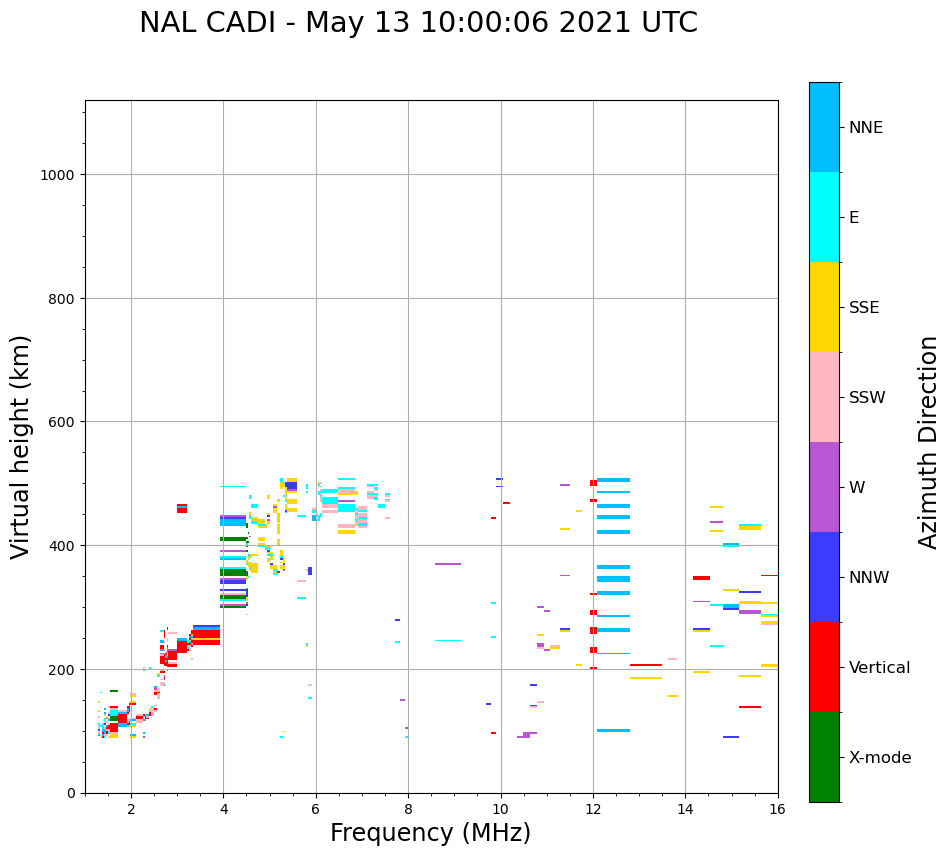 NAL CADI - May 13 10:00:06 2021 UTC

Virtual height (km)

1000
800
600
400
200
0

2
4
6
8
10
12
14
16

Frequency (MHz)

NNE
E
SSE
SSW
W
NNW
Vertical
X-mode

Azimuth Direction